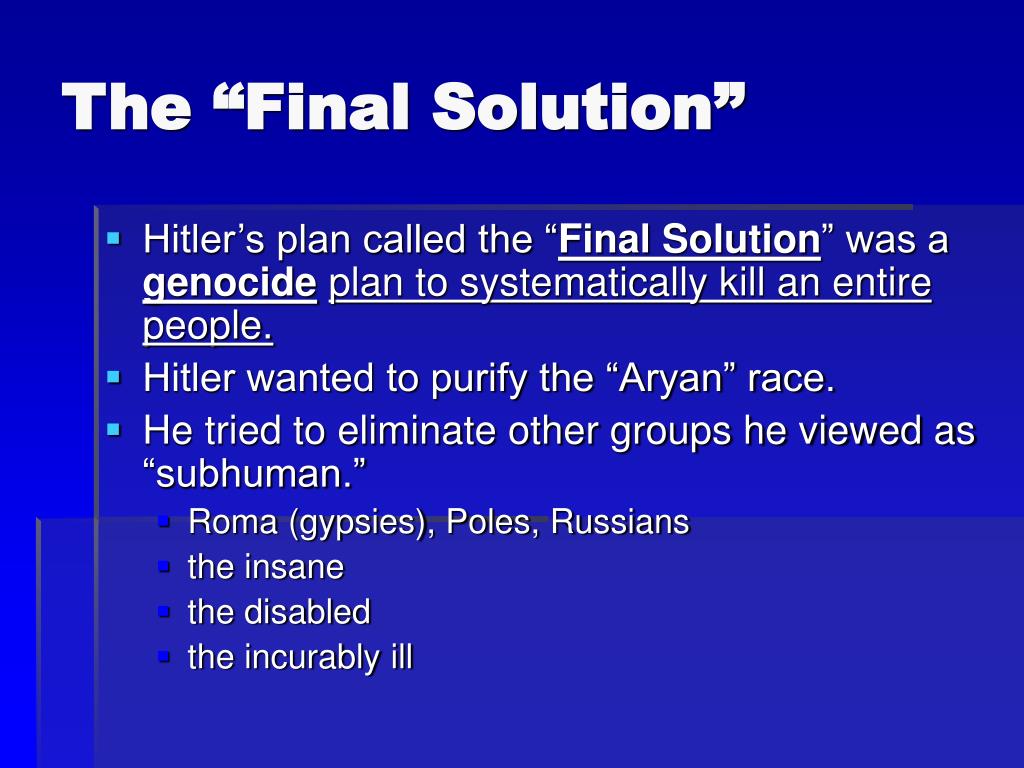 The “Final Solution”

Hitler’s plan called the “Final Solution” was a genocide plan to systematically kill an entire people.

Hitler wanted to purify the “Aryan” race.

He tried to eliminate other groups he viewed as “subhuman.”

Roma (gypsies), Poles, Russians

the insane

the disabled

the incurably ill